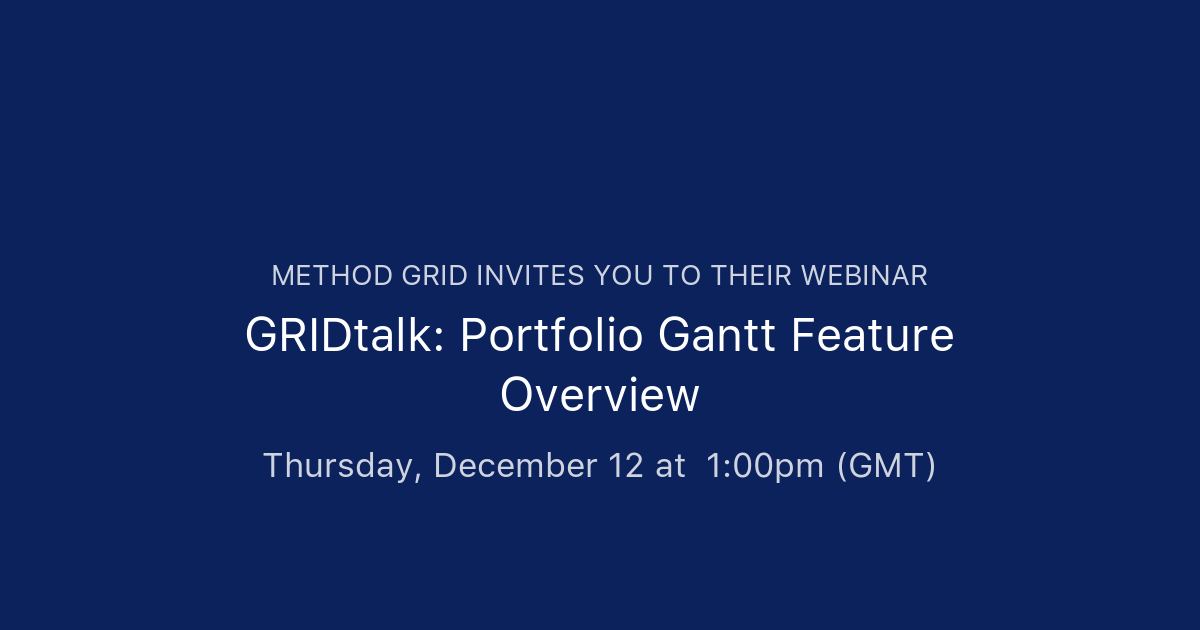 METHOD GRID INVITES YOU TO THEIR WEBINAR

GRIDtalk: Portfolio Gantt Feature Overview

Thursday, December 12 at 1:00pm (GMT)